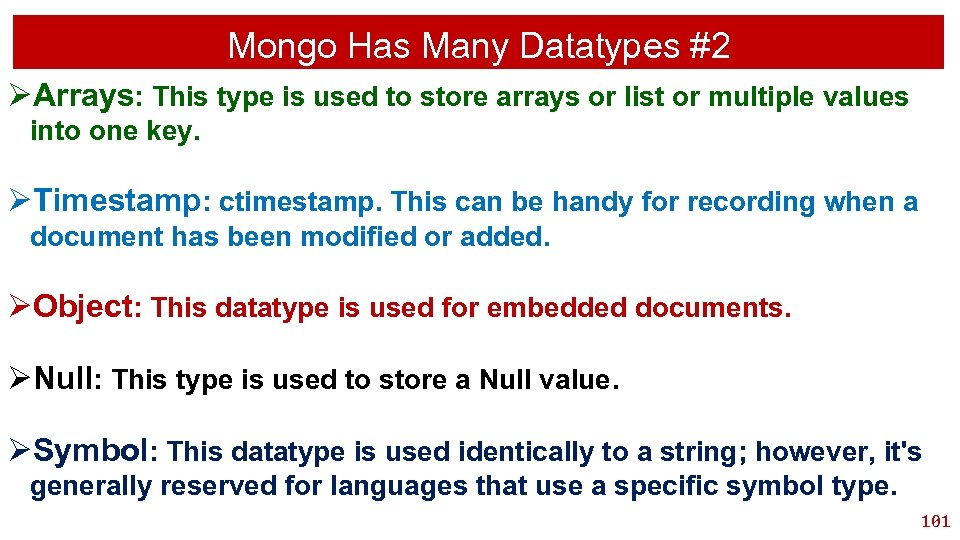 Mongo Has Many Datatypes #2

➢Arrays: This type is used to store arrays or list or multiple values into one key.

➢Timestamp: ctimestamp. This can be handy for recording when a document has been modified or added.

➢Object: This datatype is used for embedded documents.

➢Null: This type is used to store a Null value.

➢Symbol: This datatype is used identically to a string; however, it's generally reserved for languages that use a specific symbol type.

101